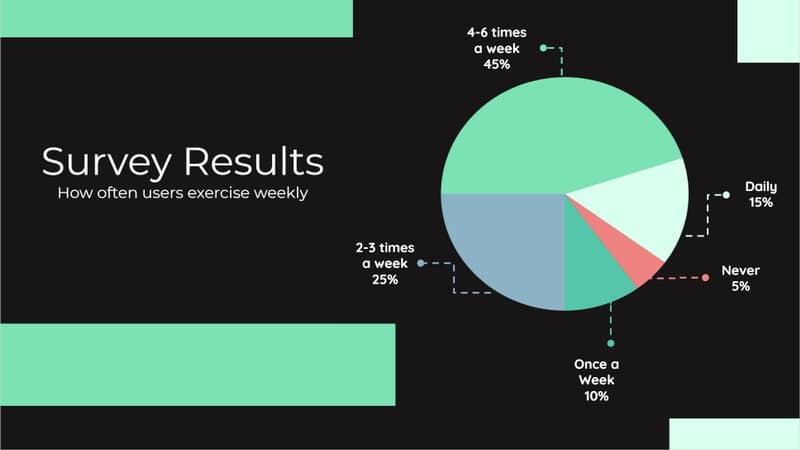 Survey Results
How often users exercise weekly

4-6 times a week 45%

Daily 15%

Never 5%

Once a Week 10%

2-3 times a week 25%